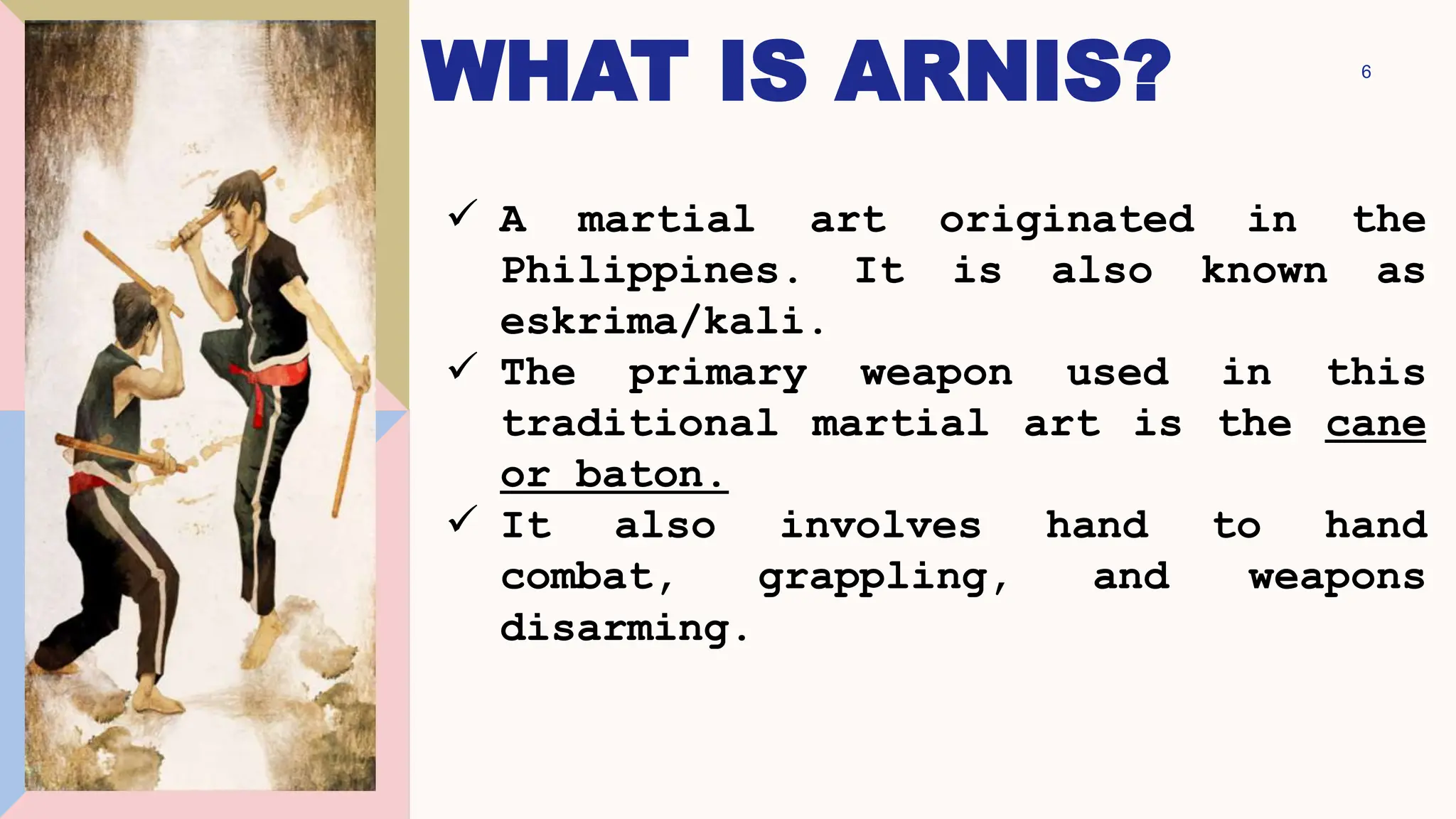 WHAT IS ARNIS?

6

✓ A martial art originated in the Philippines. It is also known as eskrima/kali.

✓ The primary weapon used in this traditional martial art is the cane or baton.

✓ It also involves hand to hand combat, grappling, and weapons disarming.